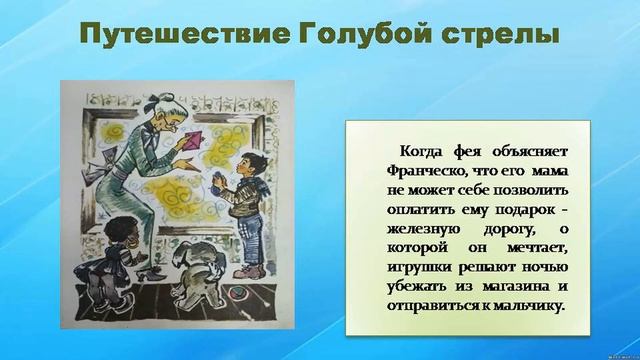 Путешествие Голубой стрелы

Когда фея объясняет Франческо, что его мама не может себе позволить оплатить ему подарок - железную дорогу, о которой он мечтает, игрушки решают ночью убежать из магазина и отправиться к мальчику.